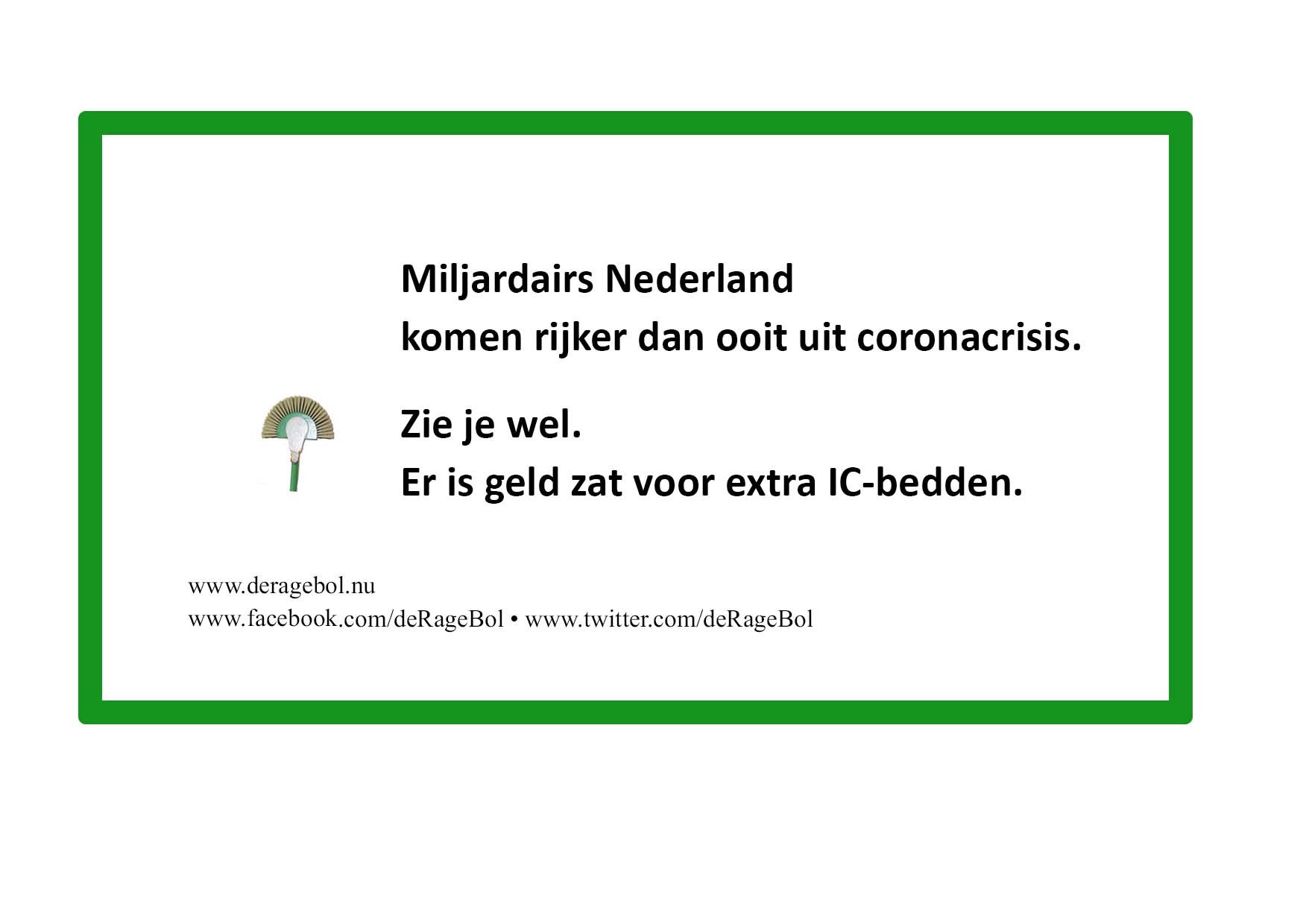 Miljardairs Nederland
komen rijker dan ooit uit coronacrisis.

Zie je wel.
Er is geld zat voor extra IC-bedden.

www.deragebol.nu
www.facebook.com/deRageBol • www.twitter.com/deRageBol